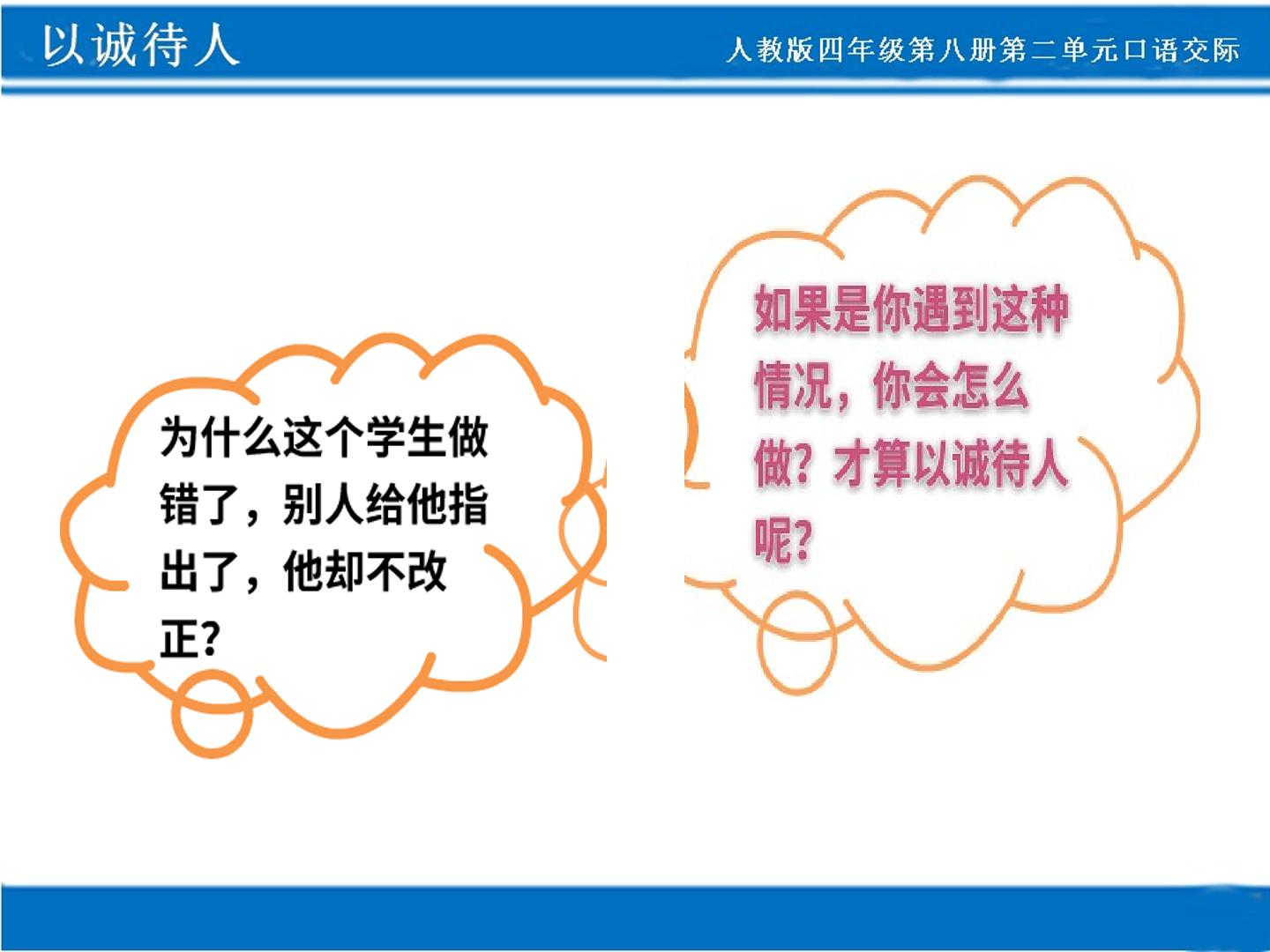 以诚待人

人教版四年级第八册第二单元口语交际

为什么这个学生做错了，别人给他指出了，他却不改正？

如果是你遇到这种情况，你会怎么做？才算以诚待人呢？